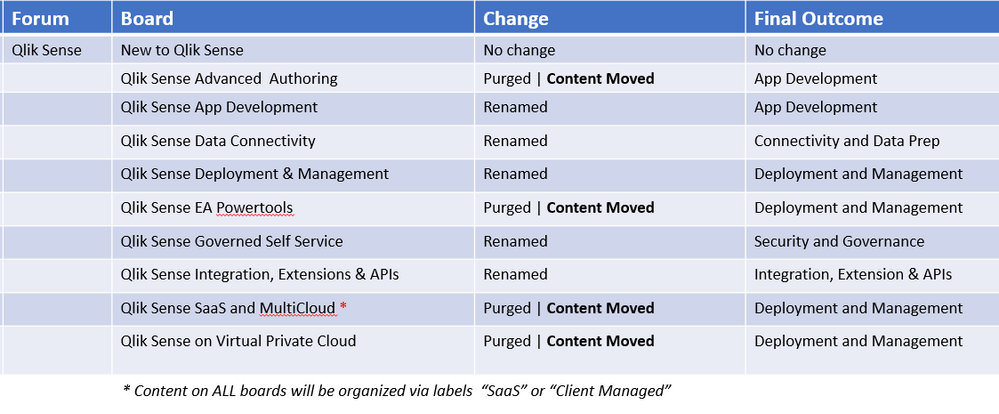 | Forum | Board | Change | Final Outcome |
|---|---|---|---|
| Qlik Sense | New to Qlik Sense | No change | No change |
| | Qlik Sense Advanced Authoring | Purged \| **Content Moved** | App Development |
| | Qlik Sense App Development | Renamed | App Development |
| | Qlik Sense Data Connectivity | Renamed | Connectivity and Data Prep |
| | Qlik Sense Deployment & Management | Renamed | Deployment and Management |
| | Qlik Sense EA Powertools | Purged \| **Content Moved** | Deployment and Management |
| | Qlik Sense Governed Self Service | Renamed | Security and Governance |
| | Qlik Sense Integration, Extensions & APIs | Renamed | Integration, Extension & APIs |
| | Qlik Sense SaaS and MultiCloud * | Purged \| **Content Moved** | Deployment and Management |
| | Qlik Sense on Virtual Private Cloud | Purged \| **Content Moved** | Deployment and Management |

* Content on ALL boards will be organized via labels "SaaS" or "Client Managed"